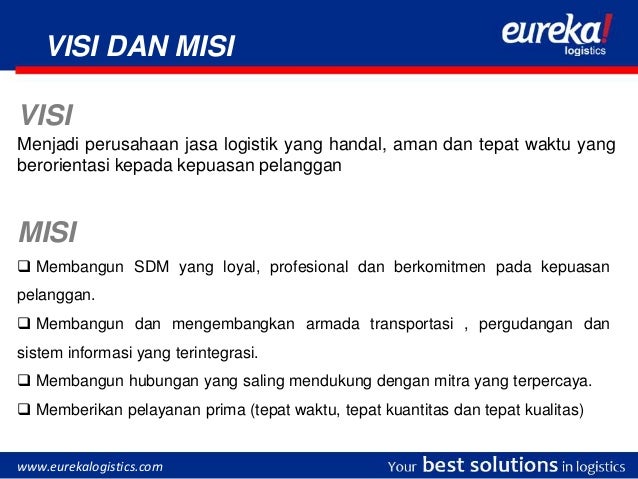 VISI DAN MISI

eureka! logistics

VISI

Menjadi perusahaan jasa logistik yang handal, aman dan tepat waktu yang berorientasi kepada kepuasan pelanggan

MISI

❑ Membangun SDM yang loyal, profesional dan berkomitmen pada kepuasan pelanggan.

❑ Membangun dan mengembangkan armada transportasi , pergudangan dan sistem informasi yang terintegrasi.

❑ Membangun hubungan yang saling mendukung dengan mitra yang terpercaya.

❑ Memberikan pelayanan prima (tepat waktu, tepat kuantitas dan tepat kualitas)

www.eurekalogistics.com

Your best solutions in logistics